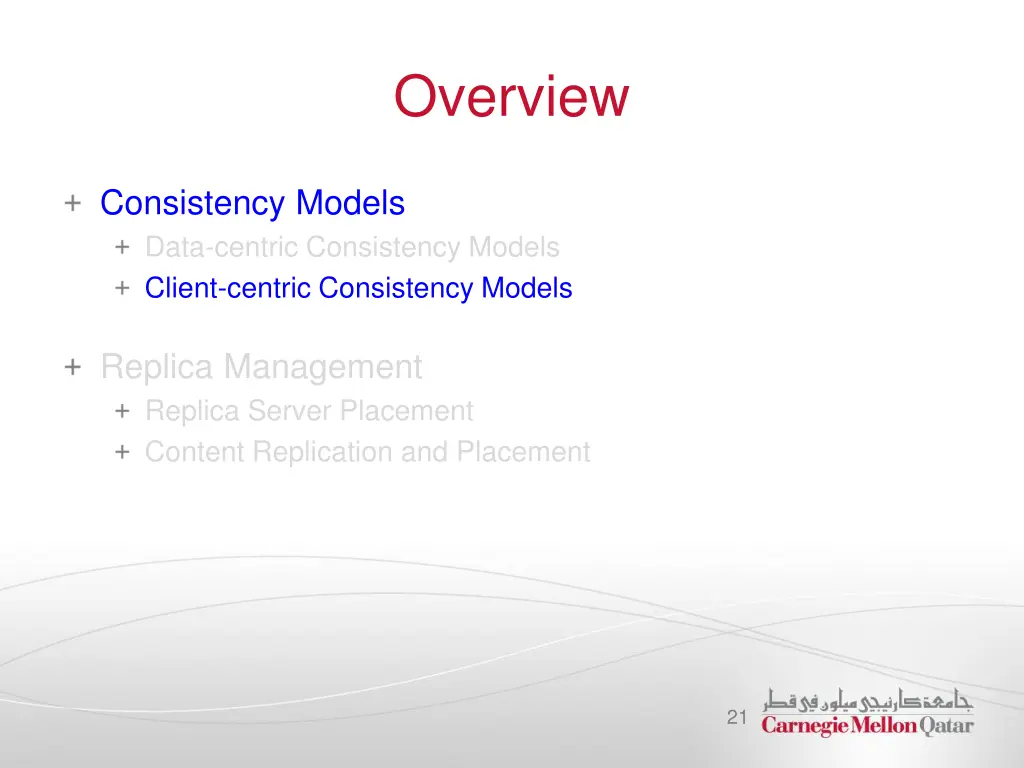 Overview

+ Consistency Models
+ Data-centric Consistency Models
+ Client-centric Consistency Models

+ Replica Management
+ Replica Server Placement
+ Content Replication and Placement

21

جامعة كارنيجي ميلون في قطر
Carnegie Mellon Qatar